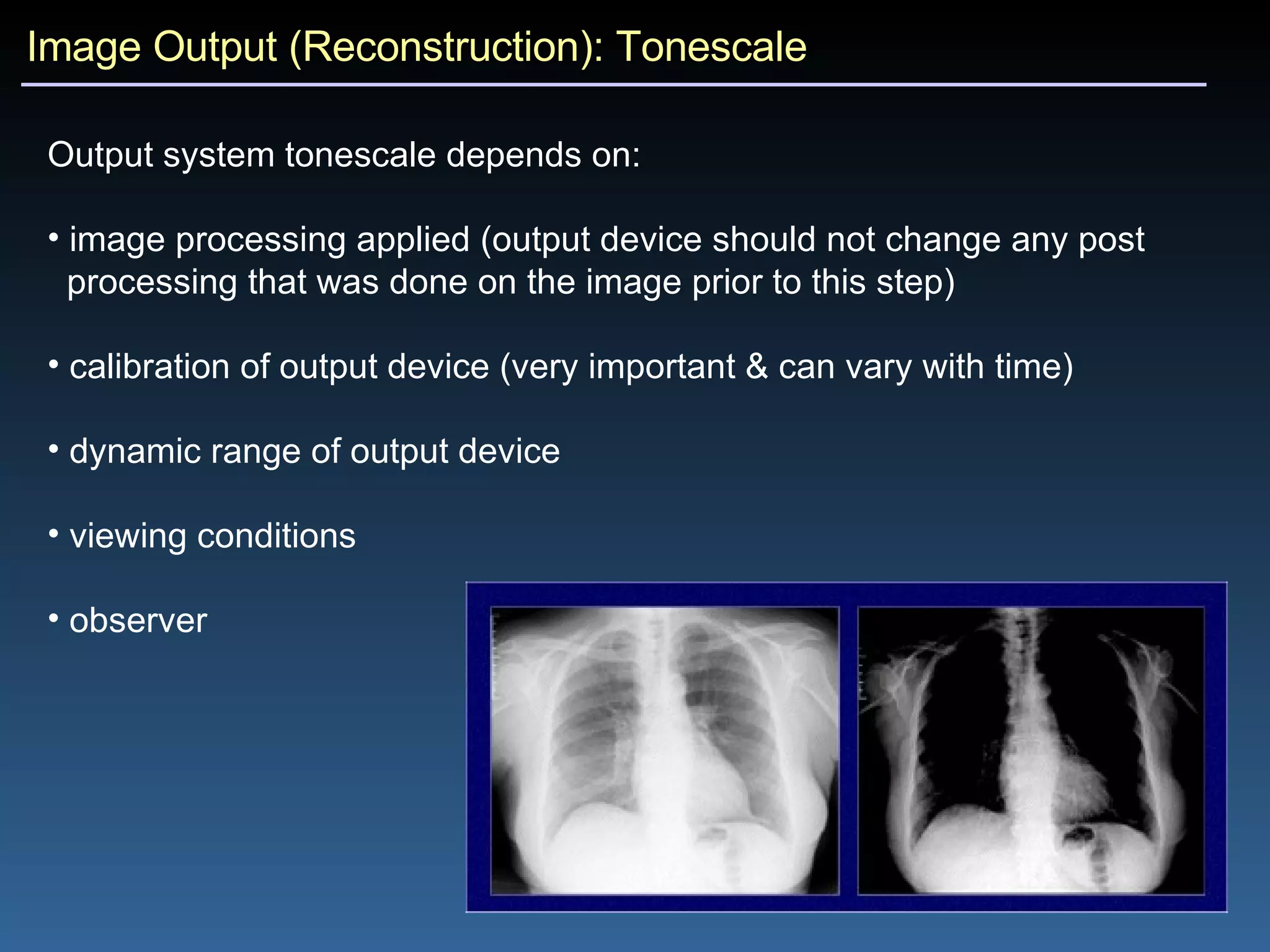 Image Output (Reconstruction): Tonescale

Output system tonescale depends on:

• image processing applied (output device should not change any post processing that was done on the image prior to this step)

• calibration of output device (very important & can vary with time)

• dynamic range of output device

• viewing conditions

• observer